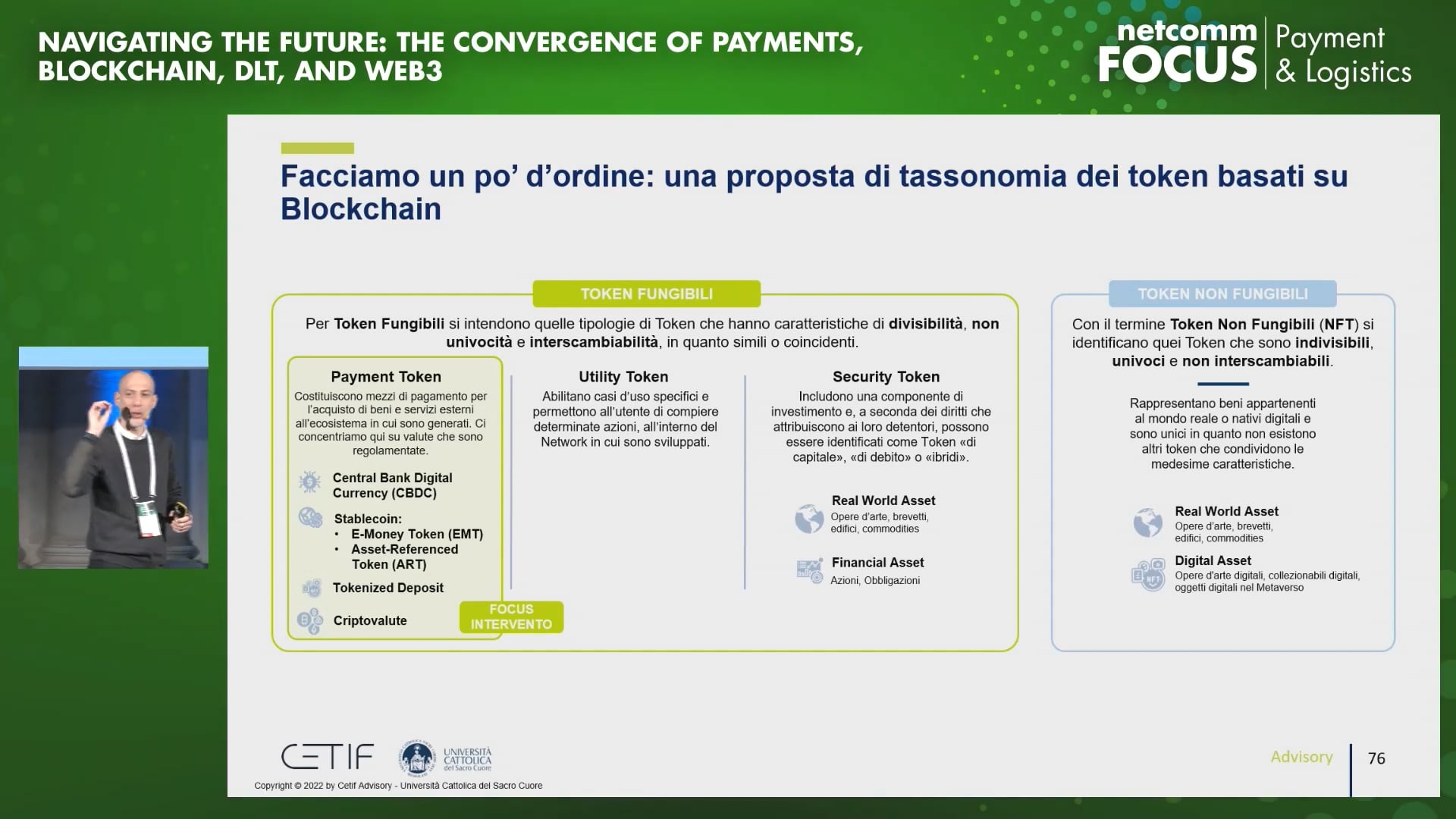 NAVIGATING THE FUTURE: THE CONVERGENCE OF PAYMENTS, BLOCKCHAIN, DLT, AND WEB3

netcomm FOCUS Payment & Logistics

Facciamo un po' d'ordine: una proposta di tassonomia dei token basati su Blockchain

TOKEN FUNGIBILI

Per Token Fungibili si intendono quelle tipologie di Token che hanno caratteristiche di divisibilità, non univocità e interscambiabilità, in quanto simili o coincidenti.

Payment Token
Costituiscono mezzi di pagamento per l'acquisto di beni e servizi esterni all'ecosistema in cui sono generati. Ci concentriamo qui su valute che sono regolamentate.

Central Bank Digital Currency (CBDC)

Stablecoin:
• E-Money Token (EMT)
• Asset-Referenced Token (ART)

Tokenized Deposit

Criptovalute

FOCUS INTERVENTO

Utility Token
Abilitano casi d'uso specifici e permettono all'utente di compiere determinate azioni, all'interno del Network in cui sono sviluppati.

Security Token
Includono una componente di investimento e, a seconda dei diritti che attribuiscono ai loro detentori, possono essere identificati come Token «di capitale», «di debito» o «ibridi».

Real World Asset
Opere d'arte, brevetti, edifici, commodities

Financial Asset
Azioni, Obbligazioni

TOKEN NON FUNGIBILI

Con il termine Token Non Fungibili (NFT) si identificano quei Token che sono indivisibili, univoci e non interscambiabili.

Rappresentano beni appartenenti al mondo reale o nativi digitali e sono unici in quanto non esistono altri token che condividono le medesime caratteristiche.

Real World Asset
Opere d'arte, brevetti, edifici, commodities

Digital Asset
Opere d'arte digitali, collezionabili digitali, oggetti digitali nel Metaverso

CETIF UNIVERSITÀ CATTOLICA del Sacro Cuore

Copyright © 2022 by Cetif Advisory - Università Cattolica del Sacro Cuore

Advisory 76